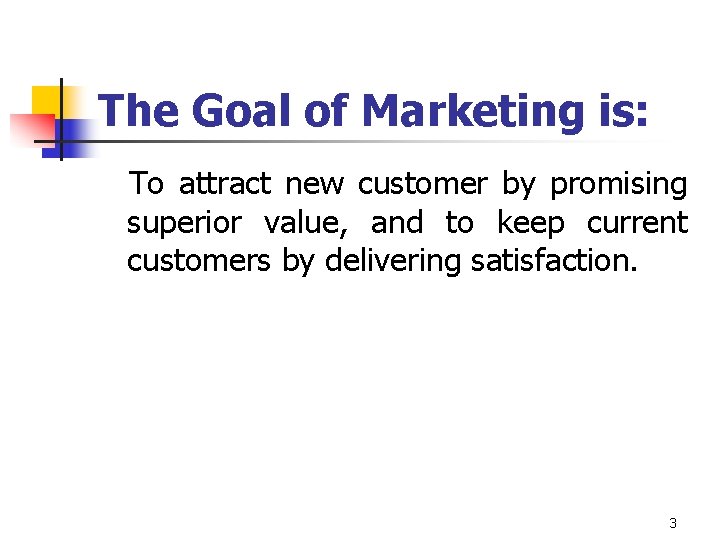 The Goal of Marketing is:

To attract new customer by promising superior value, and to keep current customers by delivering satisfaction.

3